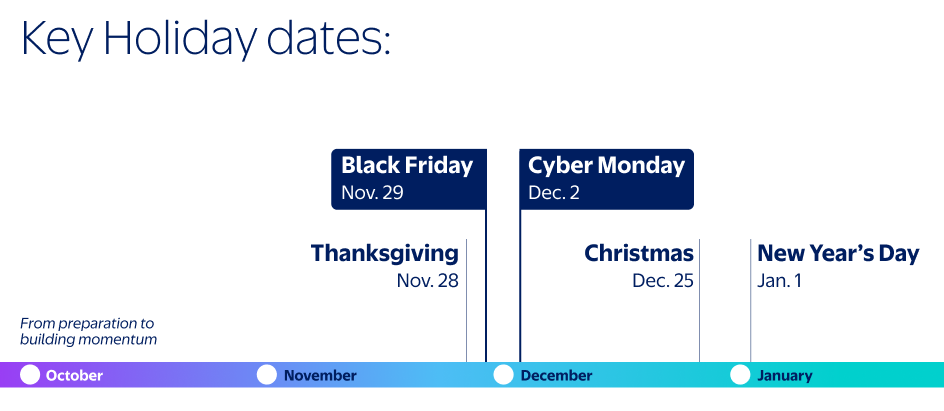 Key Holiday dates:

Black Friday
Nov. 29

Cyber Monday
Dec. 2

Thanksgiving
Nov. 28

Christmas
Dec. 25

New Year's Day
Jan. 1

From preparation to building momentum

October
November
December
January